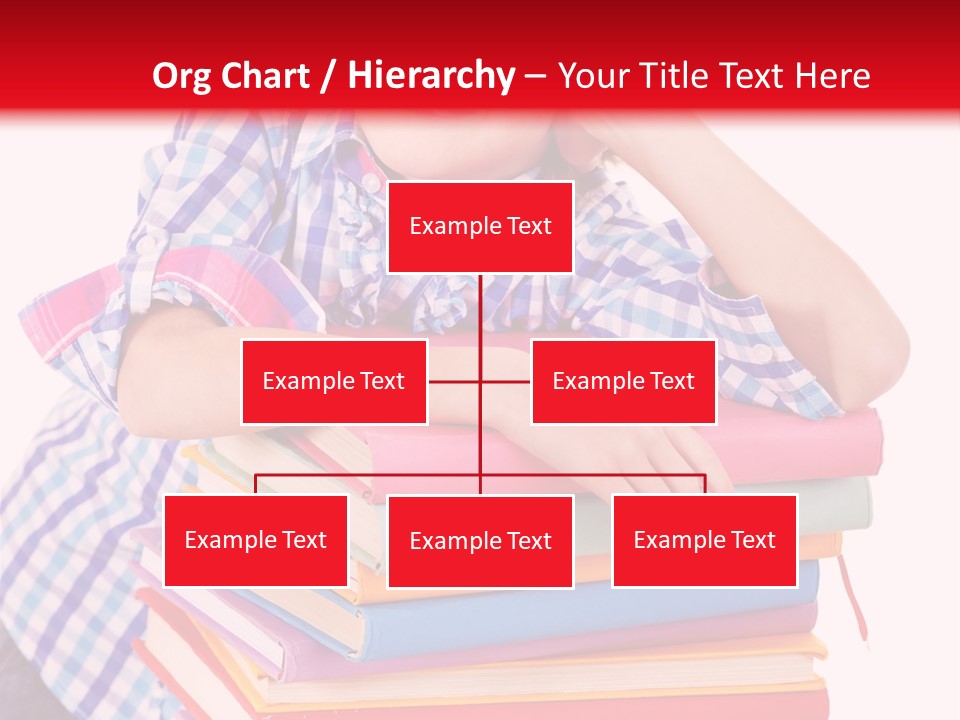 Org Chart / Hierarchy – Your Title Text Here

Example Text

Example Text

Example Text

Example Text

Example Text

Example Text